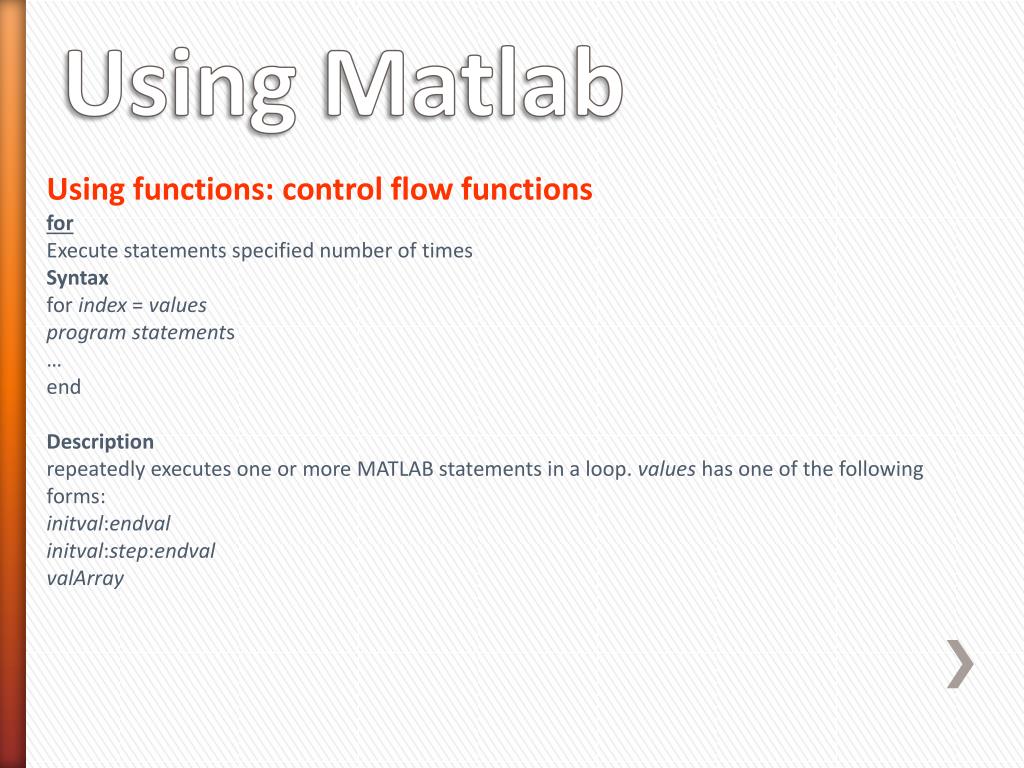 Using Matlab

Using functions: control flow functions
for
Execute statements specified number of times
Syntax
for index = values
program statements
…
end

Description
repeatedly executes one or more MATLAB statements in a loop. values has one of the following forms:
initval:endval
initval:step:endval
valArray